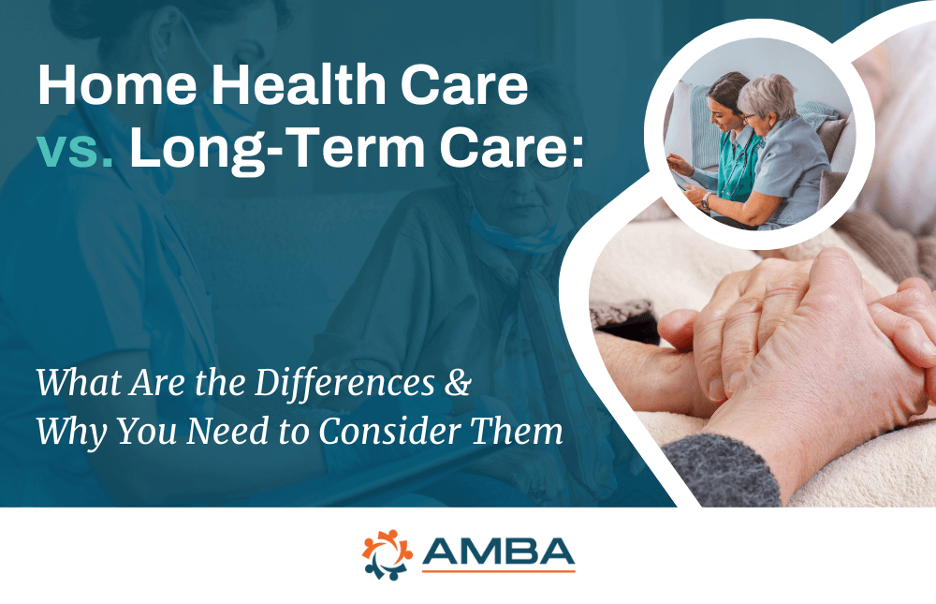 Home Health Care vs. Long-Term Care:

What Are the Differences & Why You Need to Consider Them

AMBA